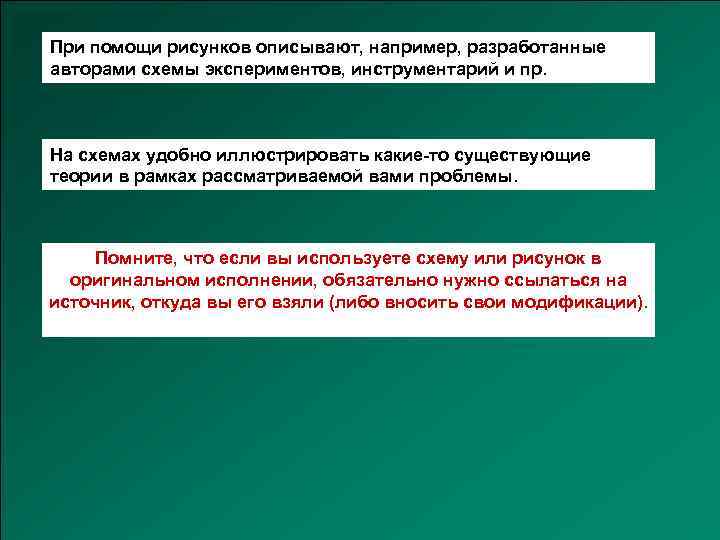 При помощи рисунков описывают, например, разработанные авторами схемы экспериментов, инструментарий и пр.

На схемах удобно иллюстрировать какие-то существующие теории в рамках рассматриваемой вами проблемы.

Помните, что если вы используете схему или рисунок в оригинальном исполнении, обязательно нужно ссылаться на источник, откуда вы его взяли (либо вносить свои модификации).